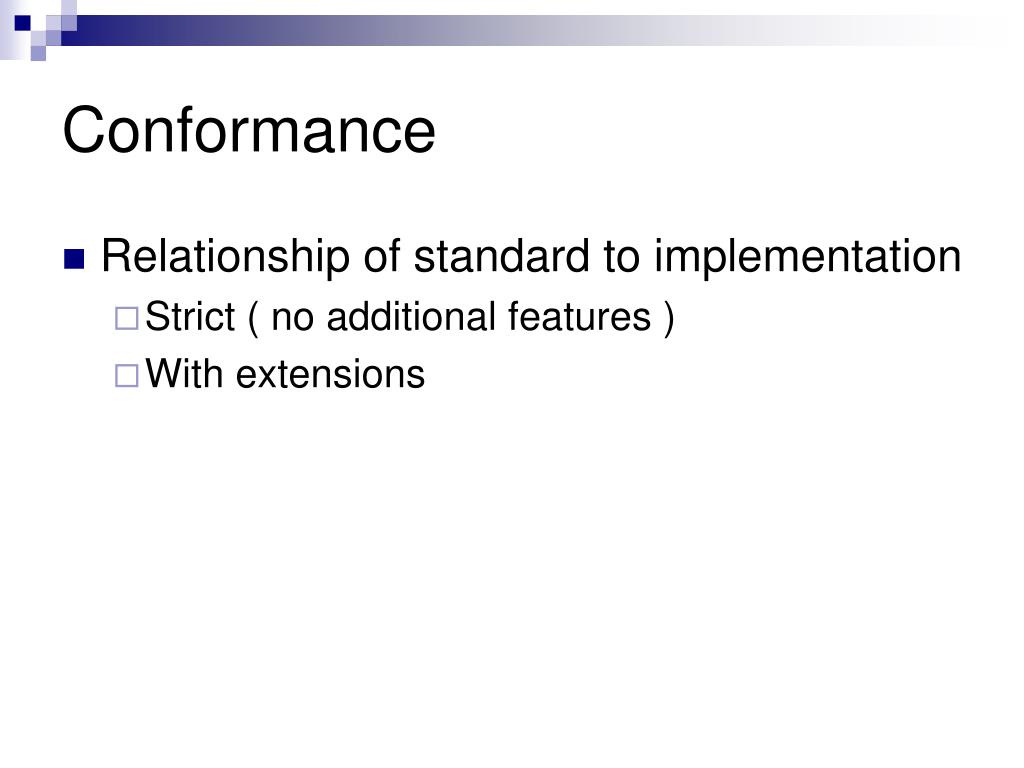 Conformance

Relationship of standard to implementation

Strict ( no additional features )

With extensions